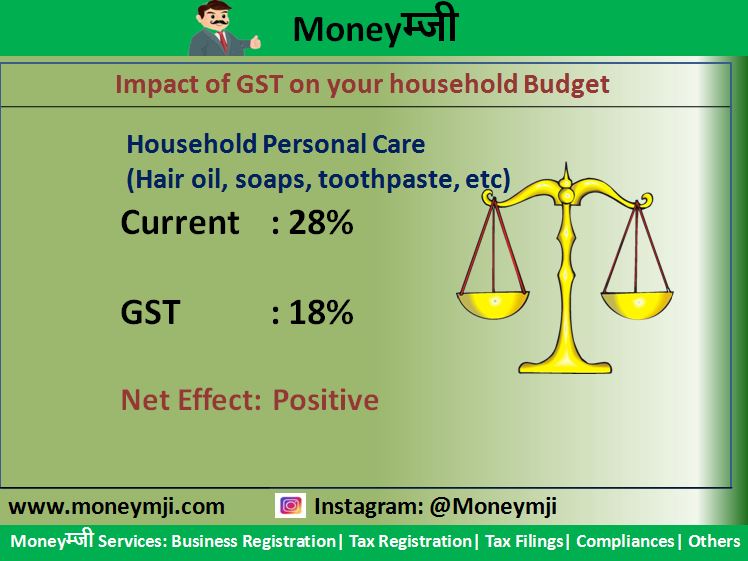 Moneyम्जी

Impact of GST on your household Budget

Household Personal Care
(Hair oil, soaps, toothpaste, etc)

Current : 28%

GST : 18%

Net Effect: Positive

www.moneymji.com Instagram: @Moneymji

Moneyम्जी Services: Business Registration| Tax Registration| Tax Filings| Compliances| Others